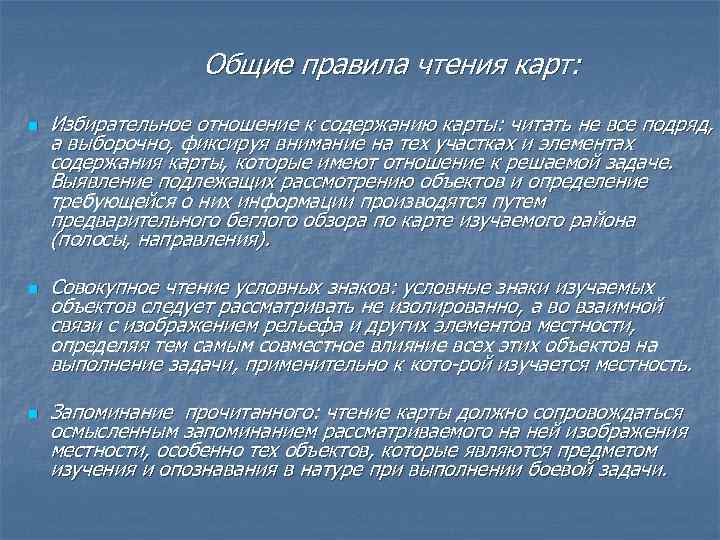 Общие правила чтения карт:

Избирательное отношение к содержанию карты: читать не все подряд, а выборочно, фиксируя внимание на тех участках и элементах содержания карты, которые имеют отношение к решаемой задаче. Выявление подлежащих рассмотрению объектов и определение требующейся о них информации производятся путем предварительного беглого обзора по карте изучаемого района (полосы, направления).

Совокупное чтение условных знаков: условные знаки изучаемых объектов следует рассматривать не изолированно, а во взаимной связи с изображением рельефа и других элементов местности, определяя тем самым совместное влияние всех этих объектов на выполнение задачи, применительно к кото-рой изучается местность.

Запоминание прочитанного: чтение карты должно сопровождаться осмысленным запоминанием рассматриваемого на ней изображения местности, особенно тех объектов, которые являются предметом изучения и опознавания в натуре при выполнении боевой задачи.